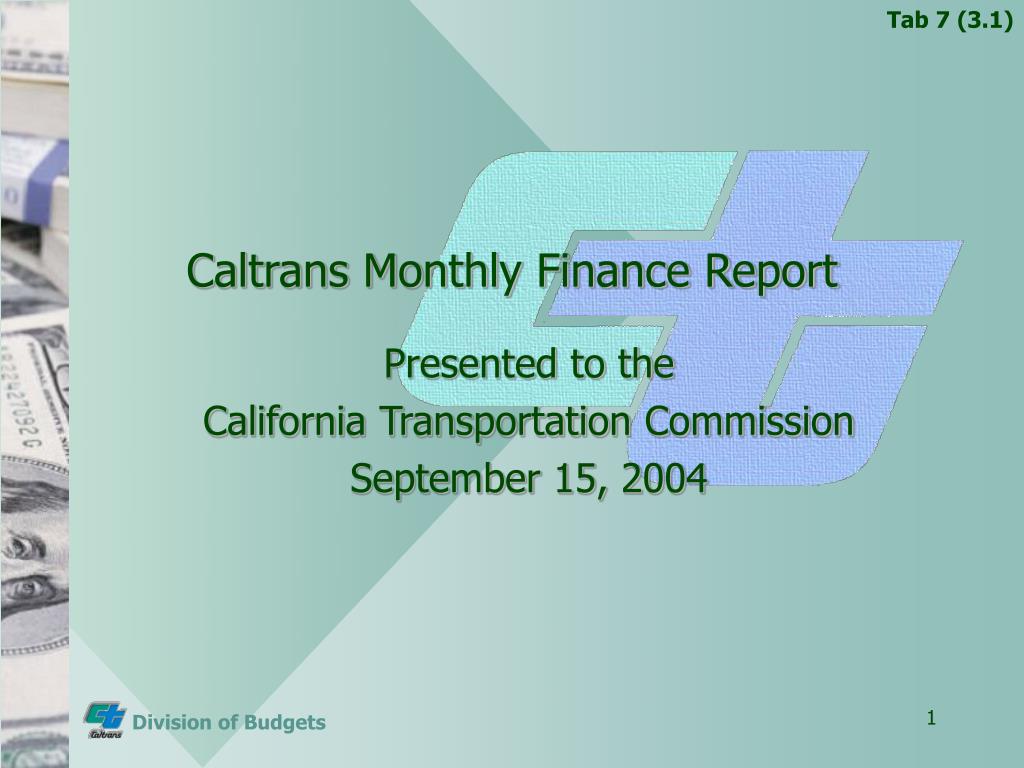 Tab 7 (3.1)

Caltrans Monthly Finance Report

Presented to the
California Transportation Commission
September 15, 2004

Caltrans

Division of Budgets

1